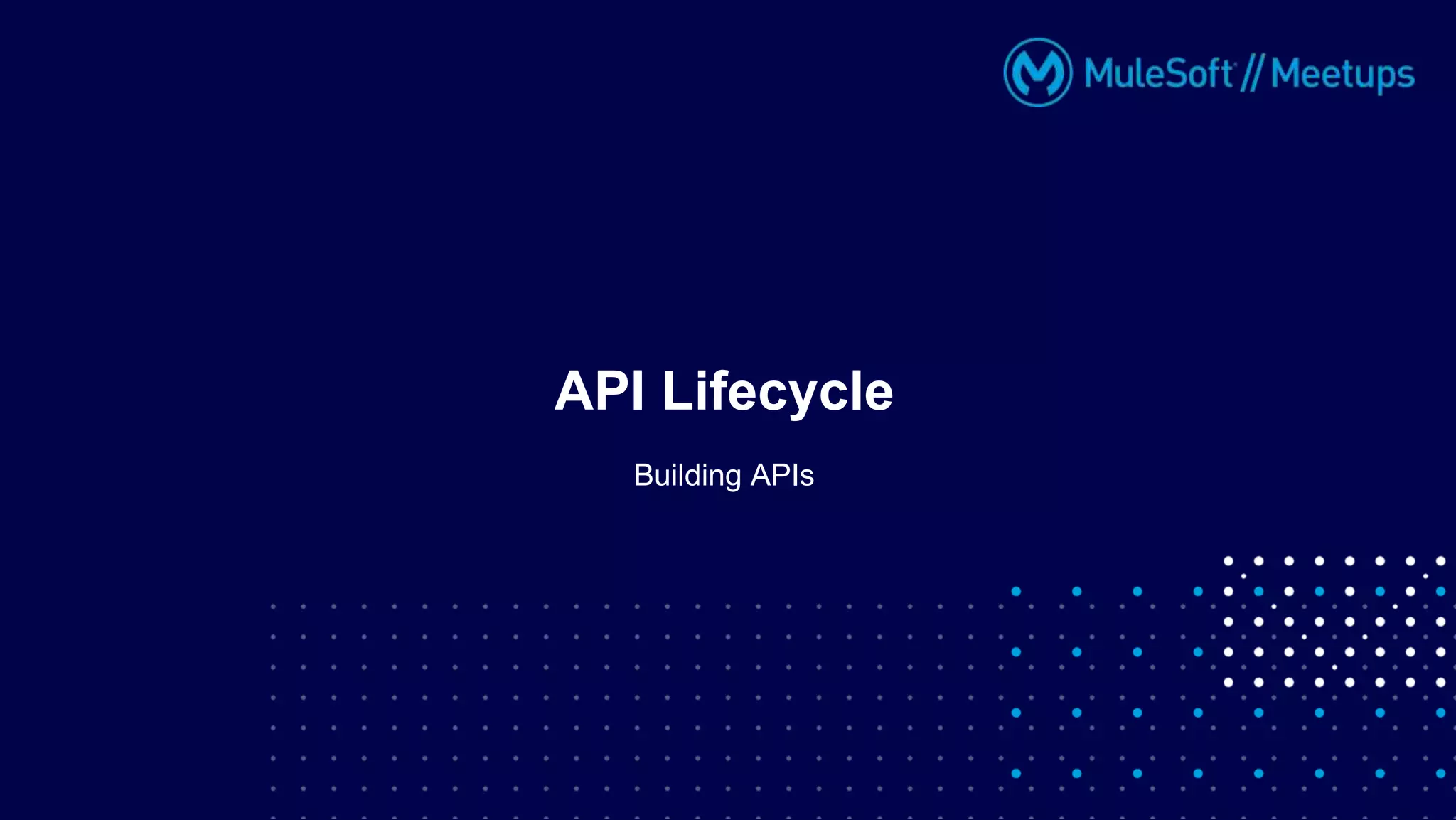 MuleSoft // Meetups

API Lifecycle

Building APIs